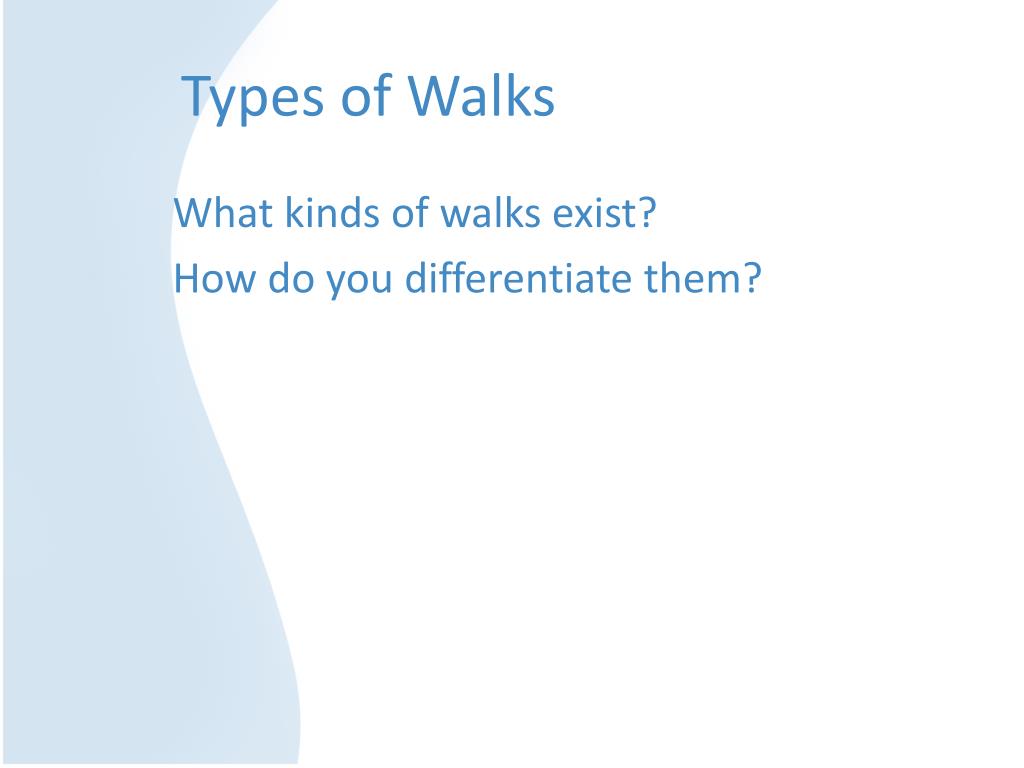 Types of Walks

What kinds of walks exist?
How do you differentiate them?